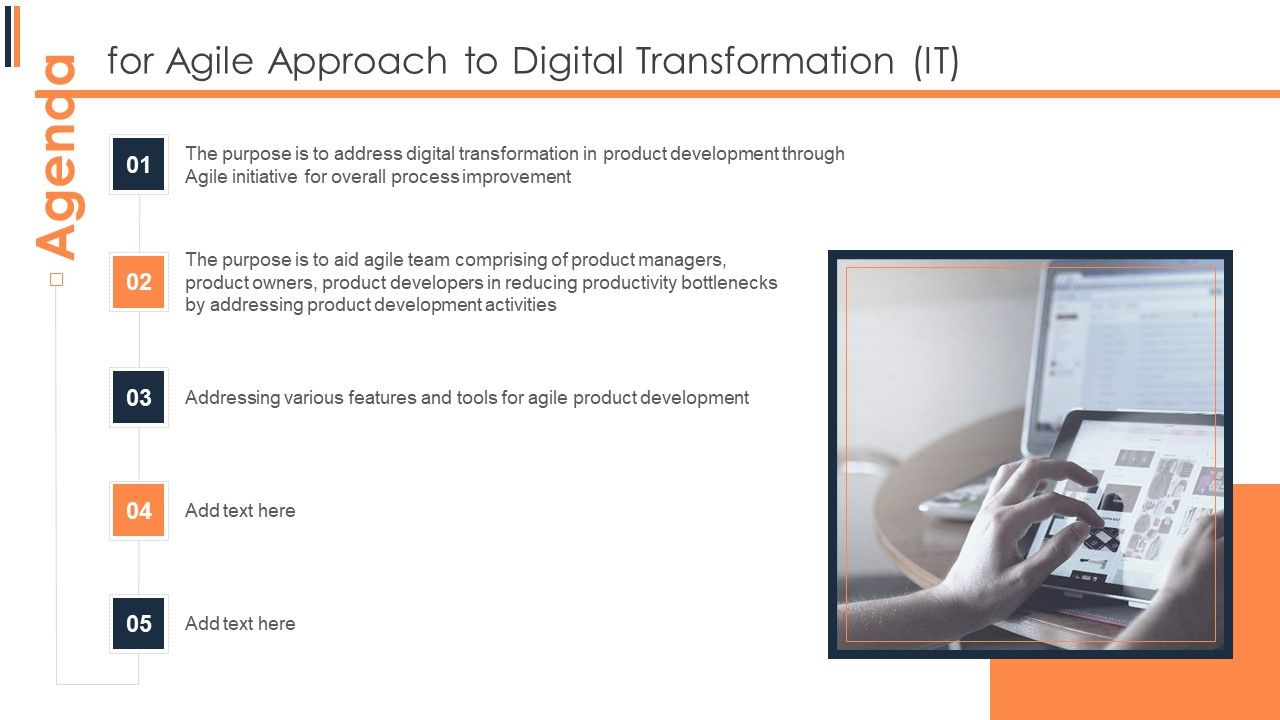 Agenda

for Agile Approach to Digital Transformation (IT)

01
The purpose is to address digital transformation in product development through Agile initiative for overall process improvement

02
The purpose is to aid agile team comprising of product managers, product owners, product developers in reducing productivity bottlenecks by addressing product development activities

03
Addressing various features and tools for agile product development

04
Add text here

05
Add text here